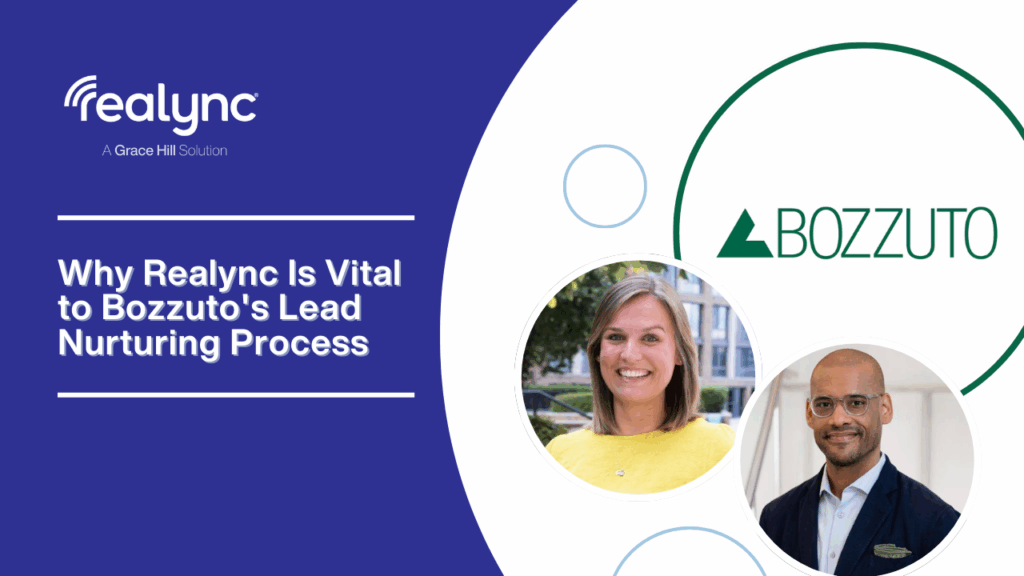 realync

A Grace Hill Solution

Why Realync Is Vital to Bozzuto's Lead Nurturing Process

BOZZUTO